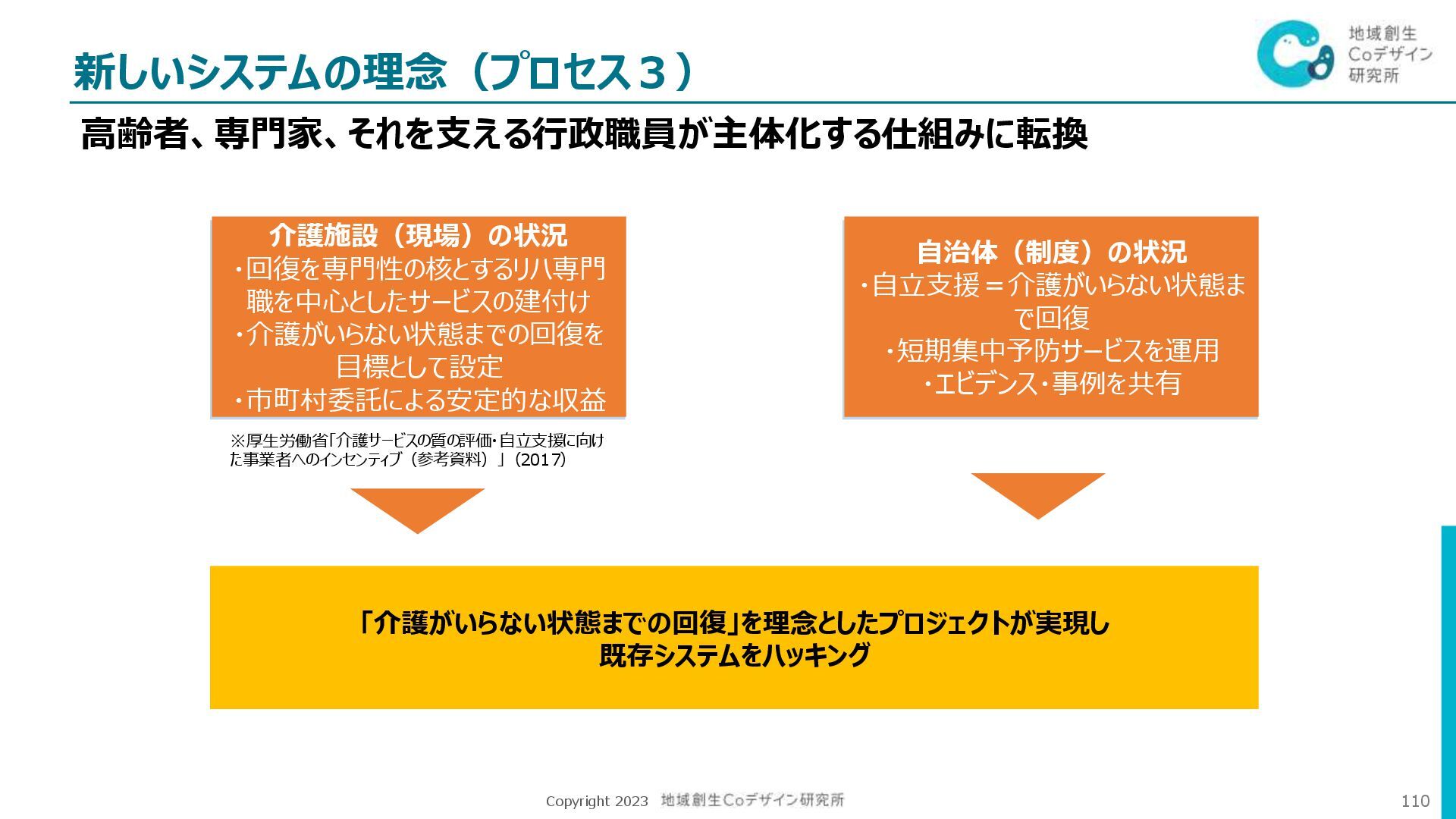 新しいシステムの理念（プロセス３）

地域創生
Coデザイン
研究所

高齢者、専門家、それを支える行政職員が主体化する仕組みに転換

介護施設（現場）の状況
・回復を専門性の核とするリハ専門職を中心としたサービスの建付け
・介護がいらない状態までの回復を目標として設定
・市町村委託による安定的な収益

※厚生労働省「介護サービスの質の評価・自立支援に向けた事業者へのインセンティブ（参考資料）」（2017）

自治体（制度）の状況
・自立支援＝介護がいらない状態まで回復
・短期集中予防サービスを運用
・エビデンス・事例を共有

「介護がいらない状態までの回復」を理念としたプロジェクトが実現し
既存システムをハッキング

Copyright 2023 地域創生Coデザイン研究所

110